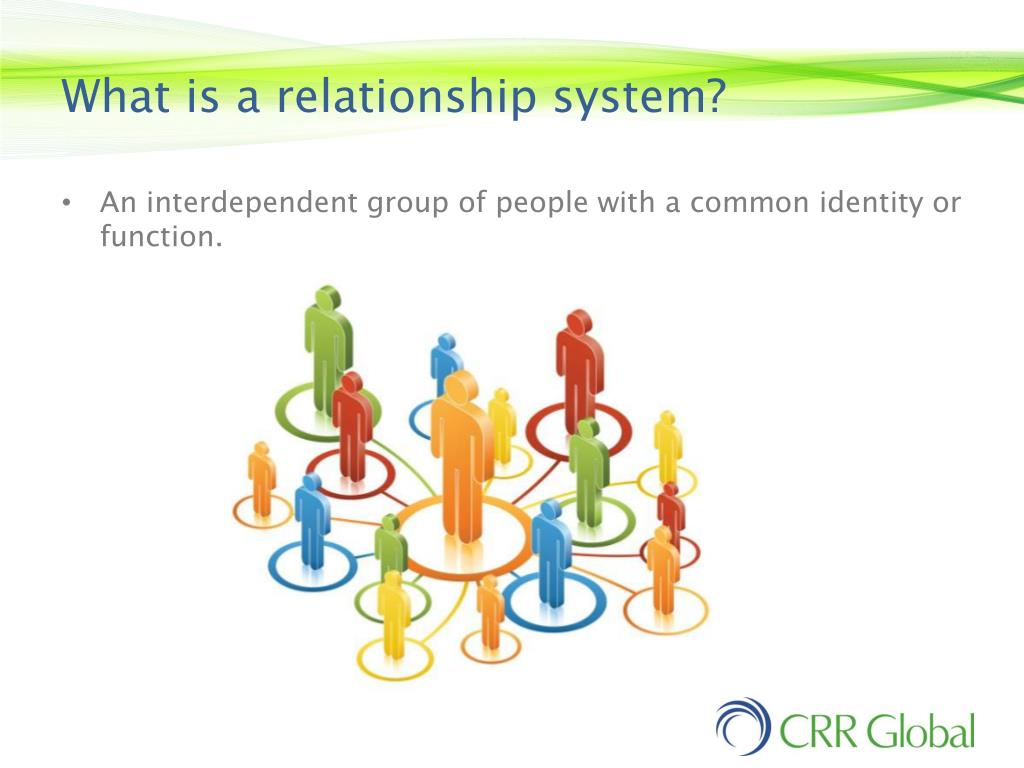 What is a relationship system?

• An interdependent group of people with a common identity or function.

CRR Global